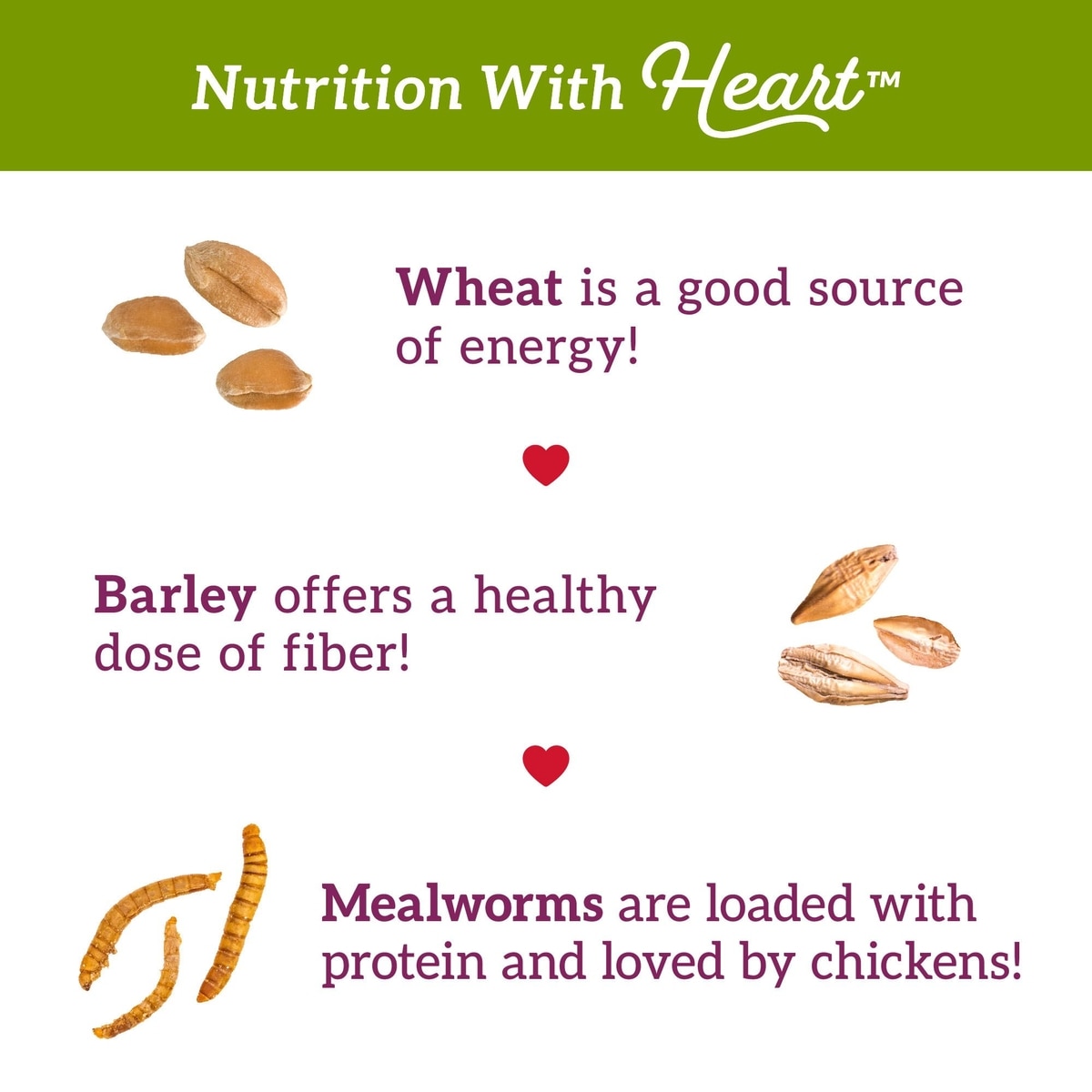 Nutrition With Heart™

Wheat is a good source of energy!

Barley offers a healthy dose of fiber!

Mealworms are loaded with protein and loved by chickens!